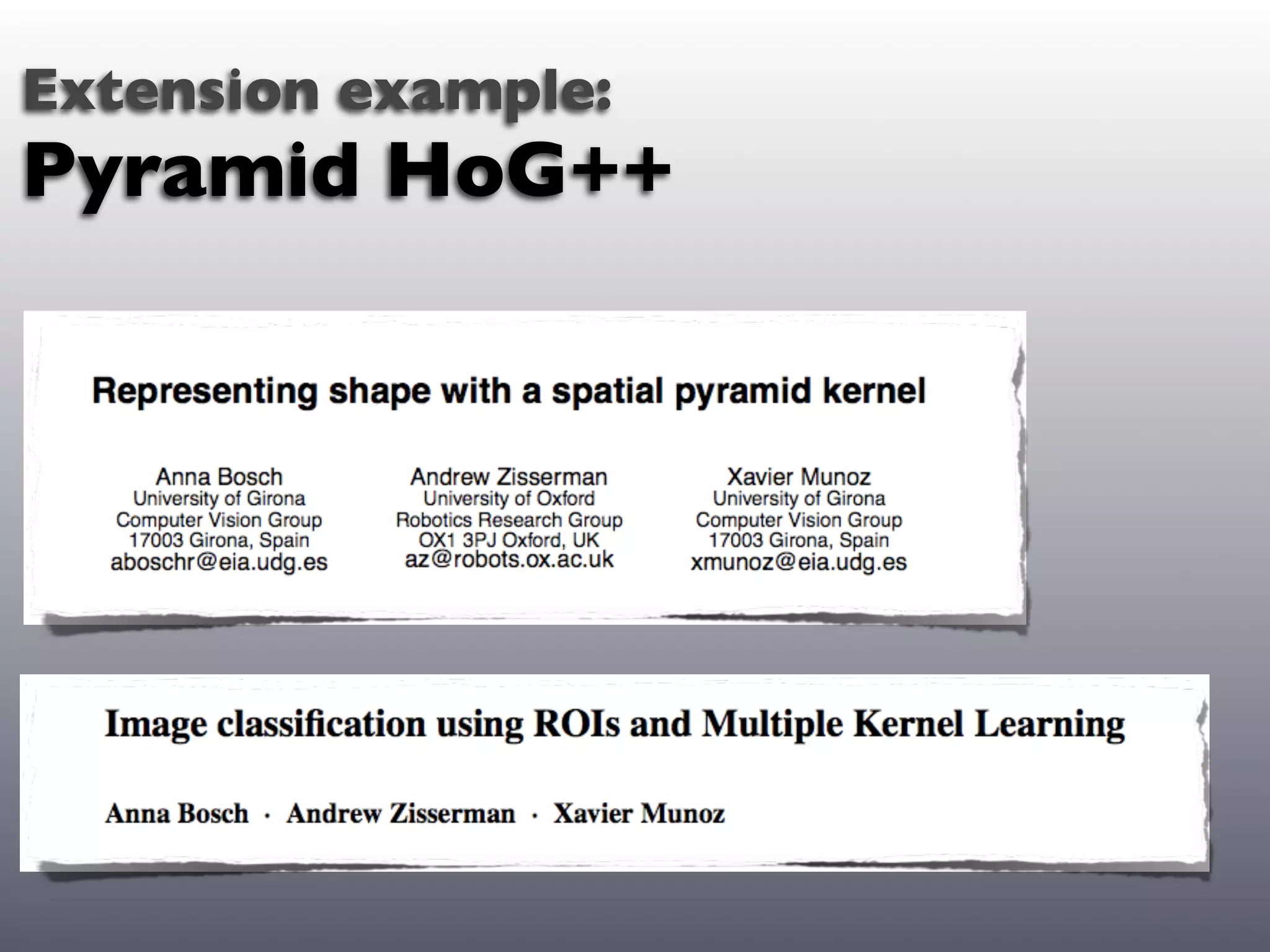 Extension example:
Pyramid HoG++

Representing shape with a spatial pyramid kernel

Anna Bosch
University of Girona
Computer Vision Group
17003 Girona, Spain
aboschr@eia.udg.es

Andrew Zisserman
University of Oxford
Robotics Research Group
OX1 3PJ Oxford, UK
az@robots.ox.ac.uk

Xavier Munoz
University of Girona
Computer Vision Group
17003 Girona, Spain
xmunoz@eia.udg.es

Image classification using ROIs and Multiple Kernel Learning

Anna Bosch · Andrew Zisserman · Xavier Munoz